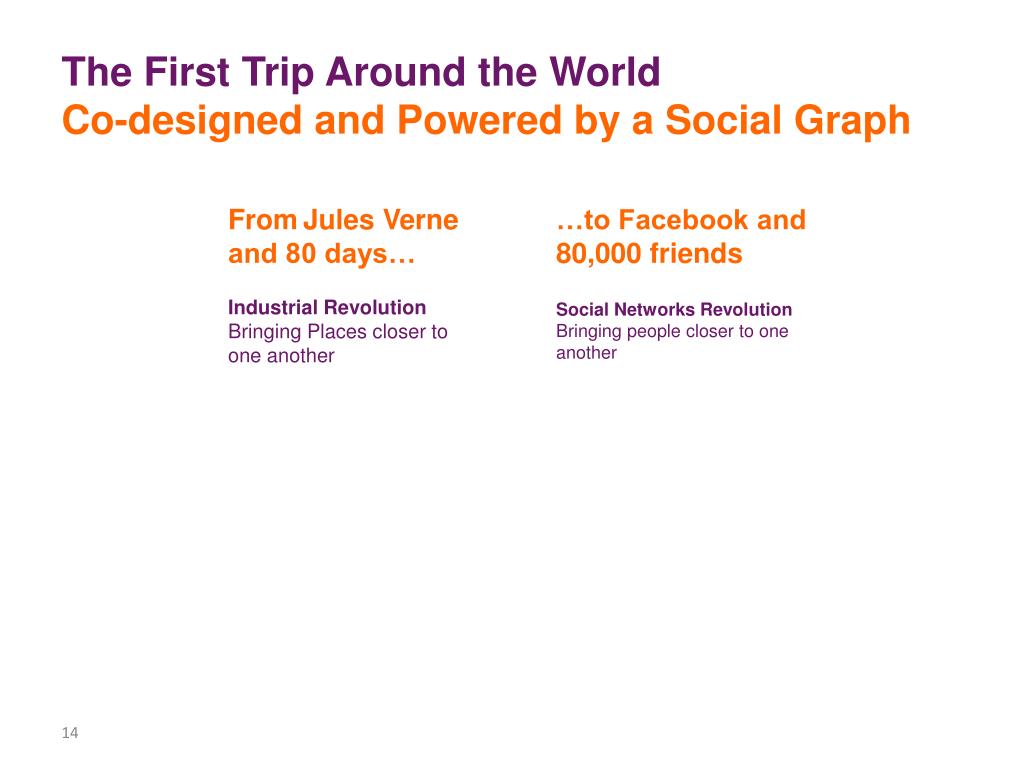 The First Trip Around the World
Co-designed and Powered by a Social Graph

From Jules Verne and 80 days…

Industrial Revolution
Bringing Places closer to one another

…to Facebook and 80,000 friends

Social Networks Revolution
Bringing people closer to one another

14